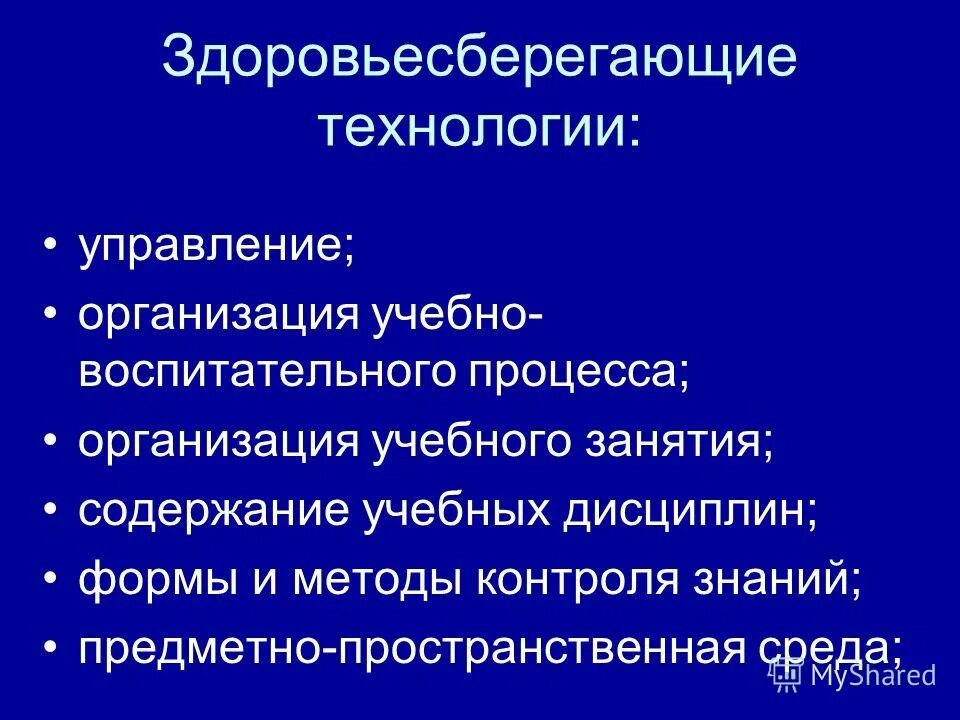 Здоровьесберегающие технологии:

• управление;
• организация учебно-воспитательного процесса;
• организация учебного занятия;
• содержание учебных дисциплин;
• формы и методы контроля знаний;
• предметно-пространственная среда;

MyShared